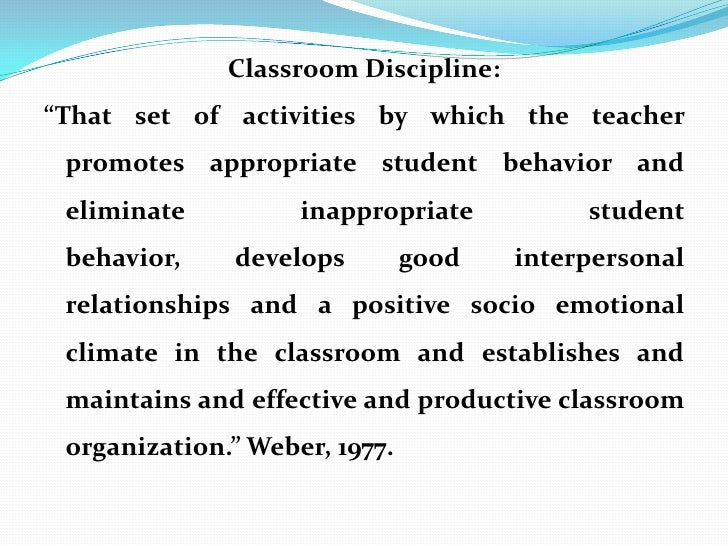 Classroom Discipline:

“That set of activities by which the teacher promotes appropriate student behavior and eliminate inappropriate student behavior, develops good interpersonal relationships and a positive socio emotional climate in the classroom and establishes and maintains and effective and productive classroom organization.” Weber, 1977.